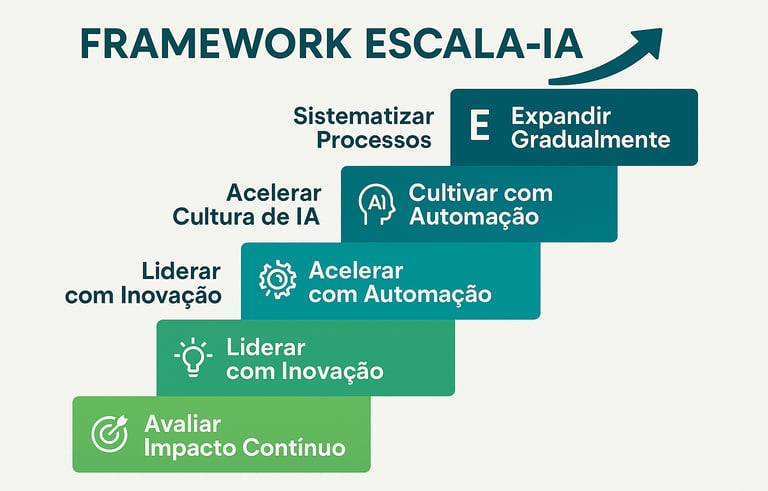 FRAMEWORK ESCALA-IA

Sistematizar Processos

E Expandir Gradualmente

Acelerar Cultura de IA

AI Cultivar com Automação

Liderar com Inovação

Acelerar com Automação

Liderar com Inovação

Avaliar Impacto Contínuo